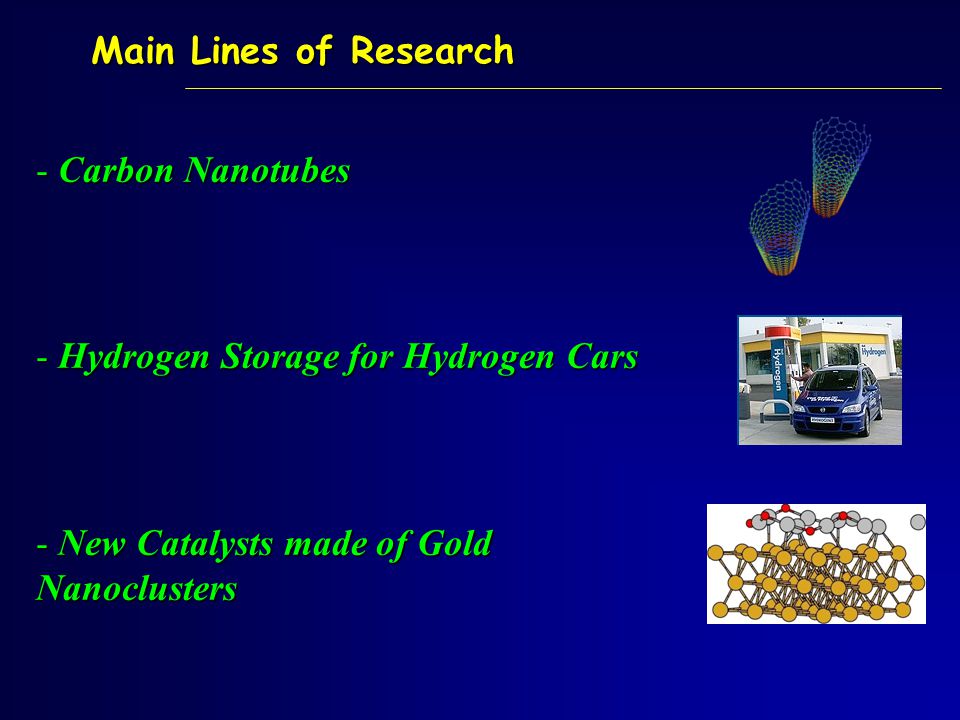 Main Lines of Research

- Carbon Nanotubes

- Hydrogen Storage for Hydrogen Cars

Hydrogen

Hydrogen

- New Catalysts made of Gold Nanoclusters